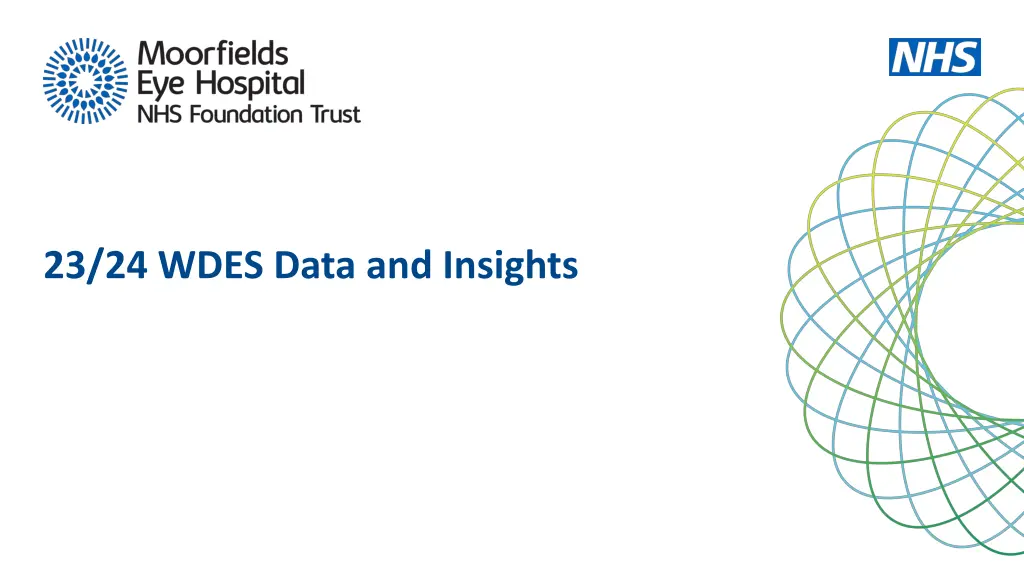 Moorfields
Eye Hospital
NHS Foundation Trust

NHS

23/24 WDES Data and Insights